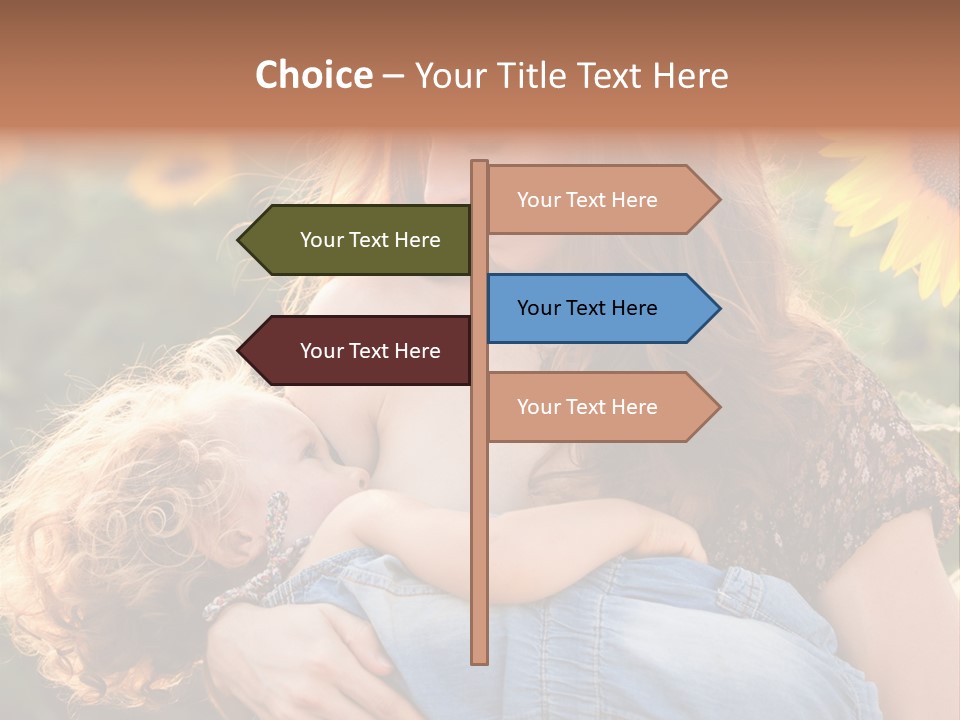 Choice – Your Title Text Here

Your Text Here

Your Text Here

Your Text Here

Your Text Here

Your Text Here